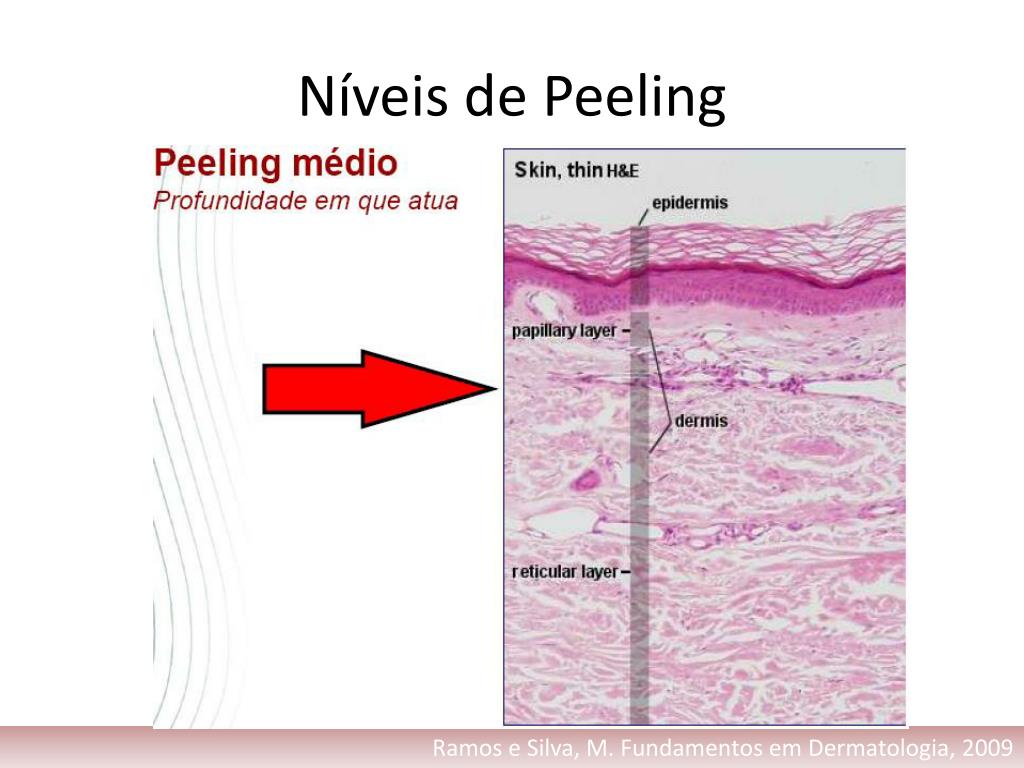 Níveis de Peeling

Peeling médio
Profundidade em que atua

Skin, thin H&E
epidermis
papillary layer
dermis
reticular layer

Ramos e Silva, M. Fundamentos em Dermatologia, 2009